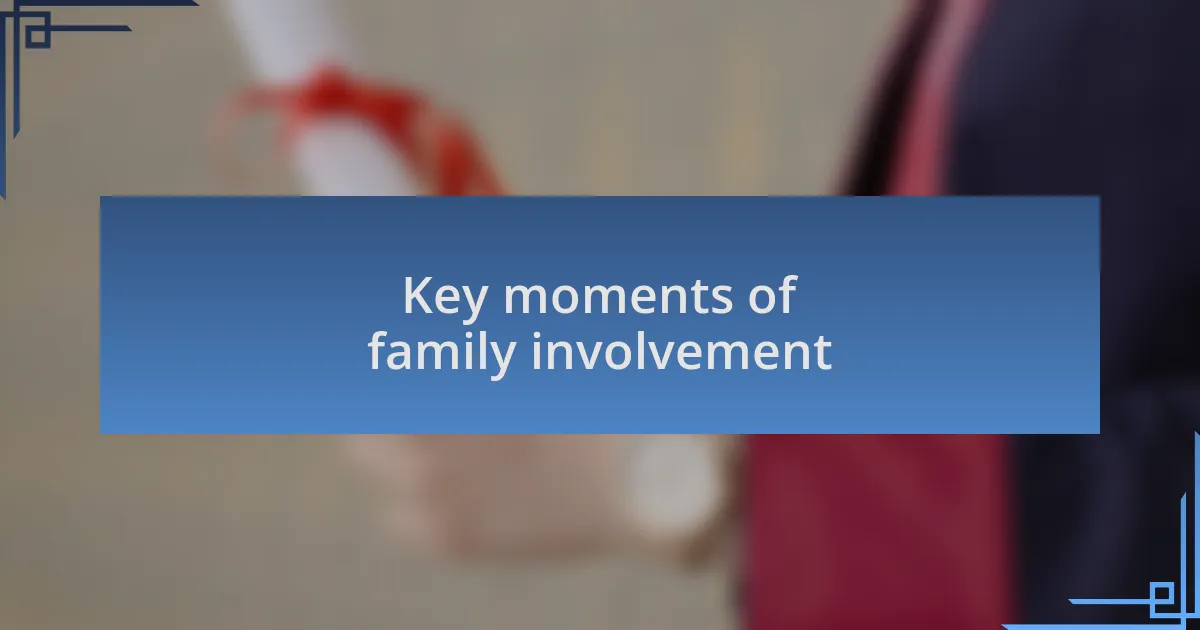 Key moments of family involvement